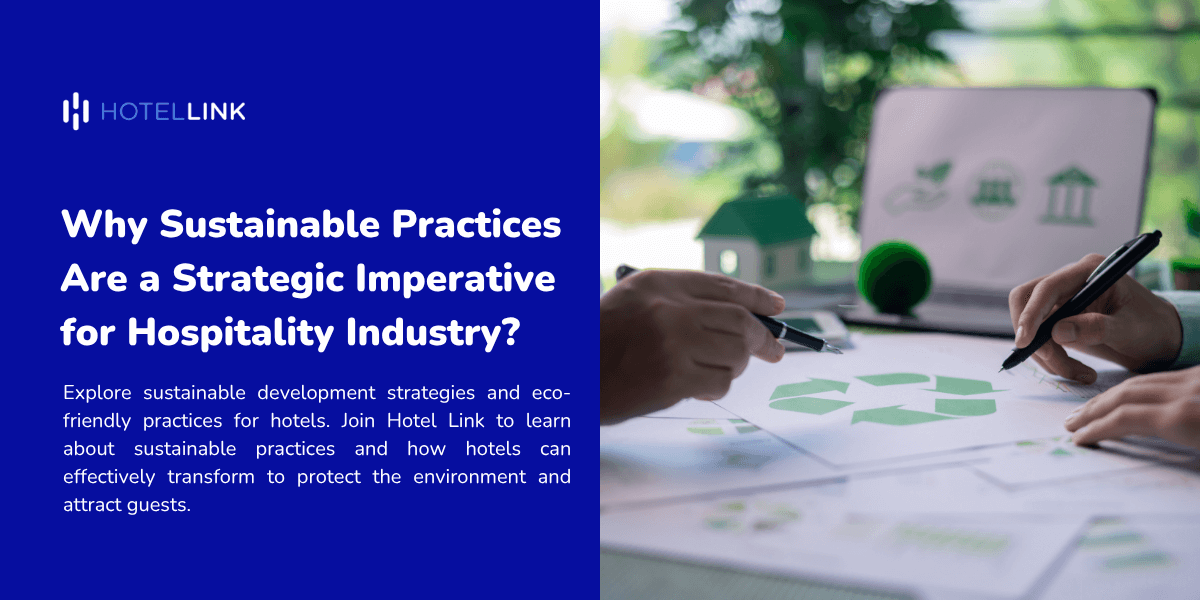 HOTELLINK

Why Sustainable Practices Are a Strategic Imperative for Hospitality Industry?

Explore sustainable development strategies and eco-friendly practices for hotels. Join Hotel Link to learn about sustainable practices and how hotels can effectively transform to protect the environment and attract guests.